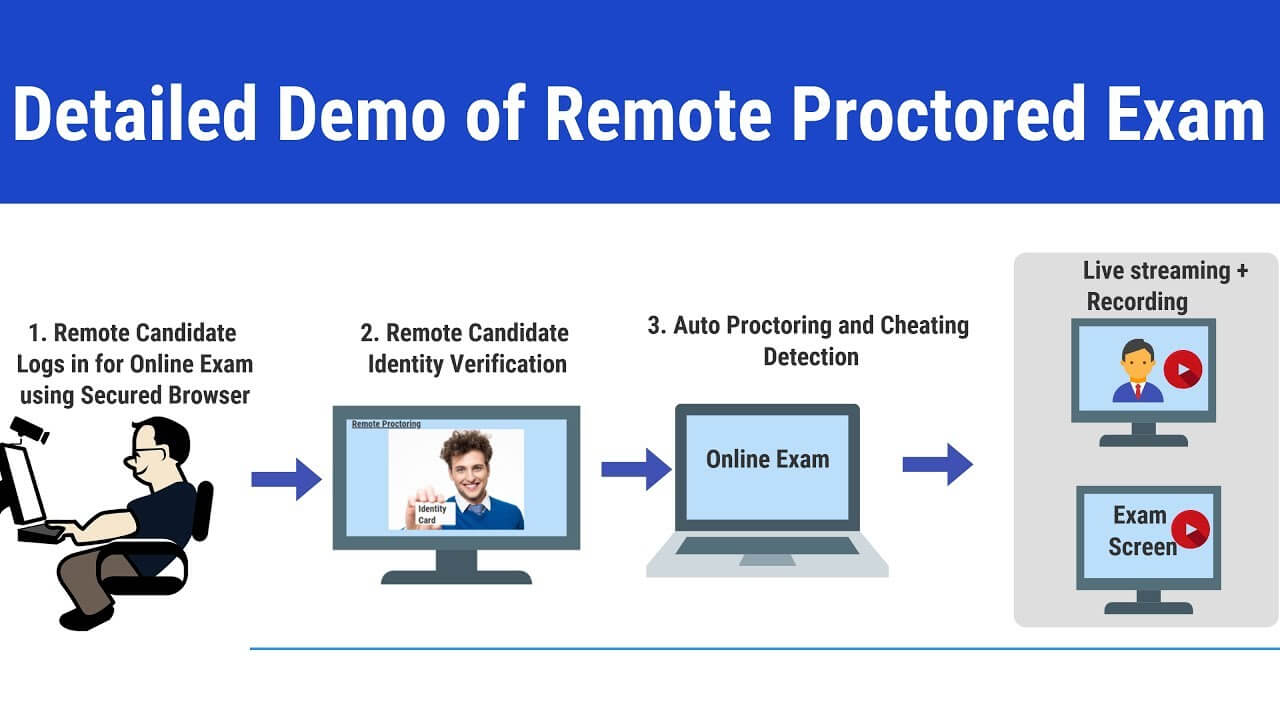 Detailed Demo of Remote Proctored Exam

1. Remote Candidate Logs in for Online Exam using Secured Browser

2. Remote Candidate Identity Verification

Remote Proctoring

Identity Card

3. Auto Proctoring and Cheating Detection

Online Exam

Live streaming + Recording

Exam Screen